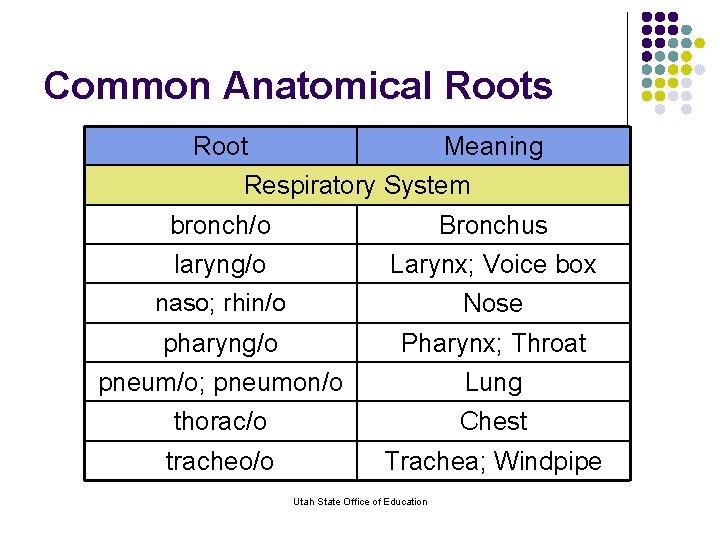 Common Anatomical Roots

| Root | Meaning |
|---|---|
| Respiratory System | |
| bronch/o | Bronchus |
| laryng/o | Larynx; Voice box |
| naso; rhin/o | Nose |
| pharyng/o | Pharynx; Throat |
| pneum/o; pneumon/o | Lung |
| thorac/o | Chest |
| tracheo/o | Trachea; Windpipe |

Utah State Office of Education